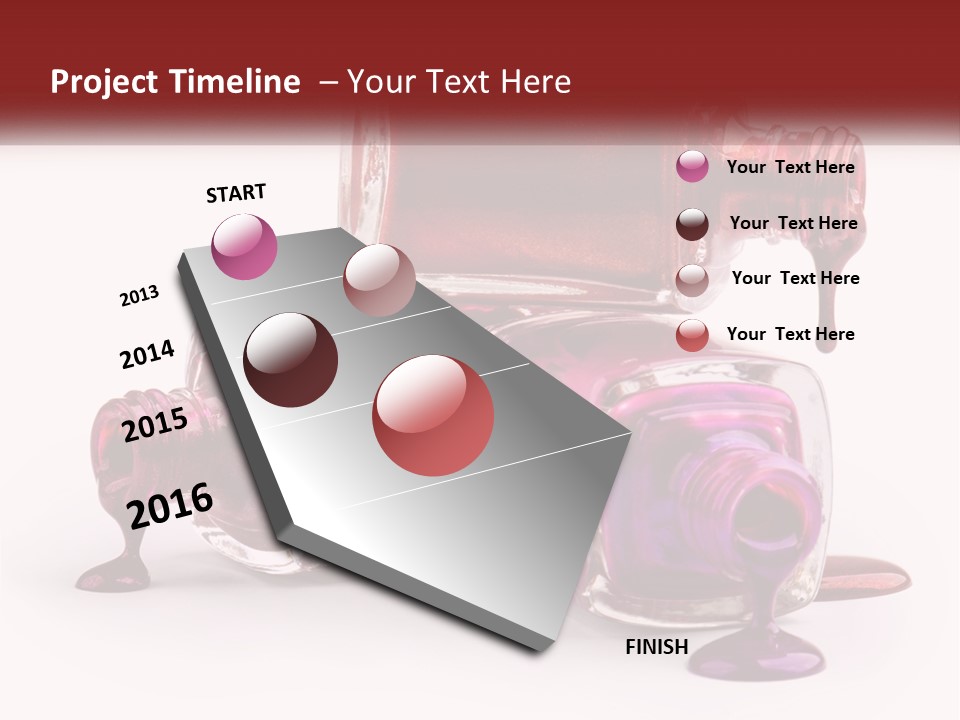 Project Timeline – Your Text Here

START

2013

2014

2015

2016

FINISH

Your Text Here

Your Text Here

Your Text Here

Your Text Here